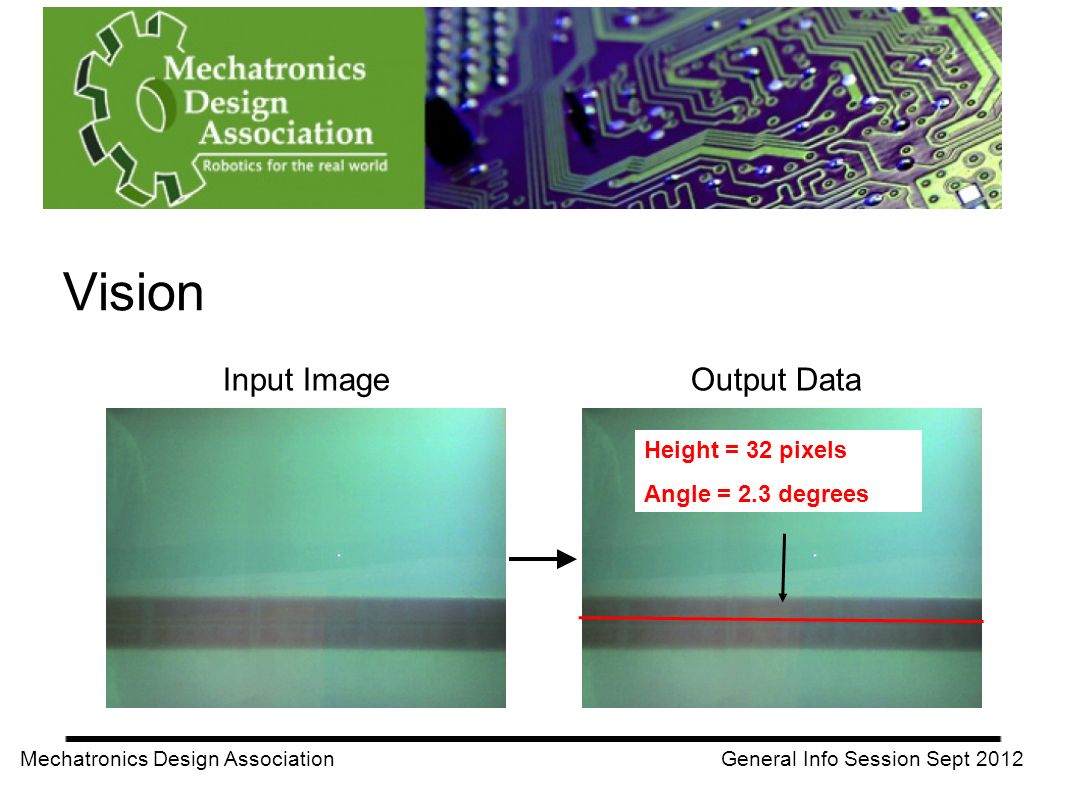 Mechatronics Design Association
Robotics for the real world

Vision

Input Image

Output Data

Height = 32 pixels
Angle = 2.3 degrees

Mechatronics Design Association

General Info Session Sept 2012